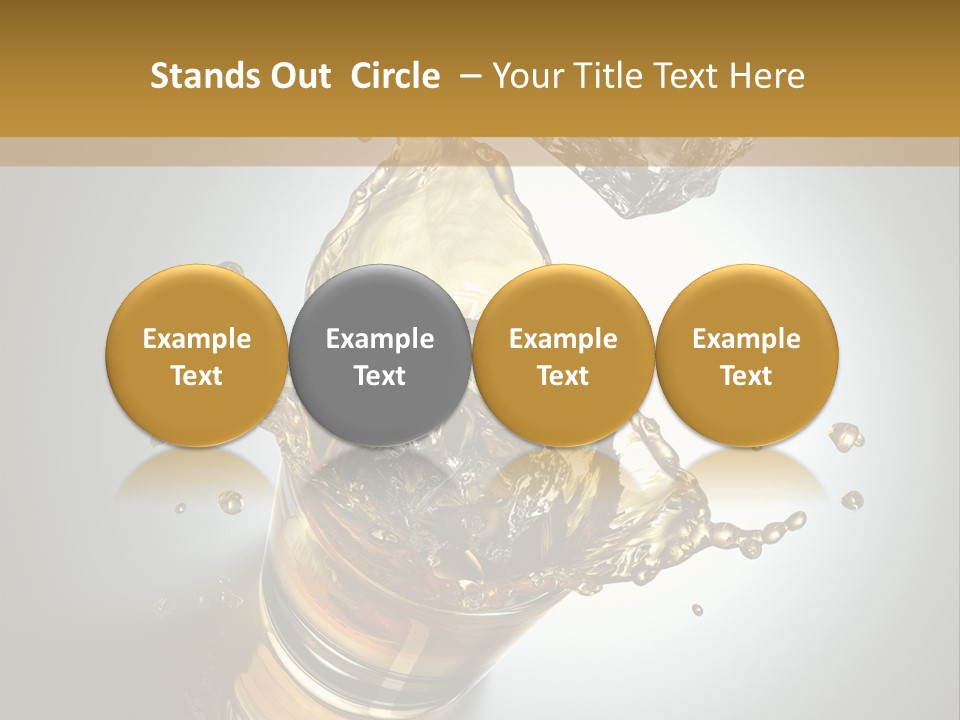 Stands Out Circle – Your Title Text Here

Example Text

Example Text

Example Text

Example Text